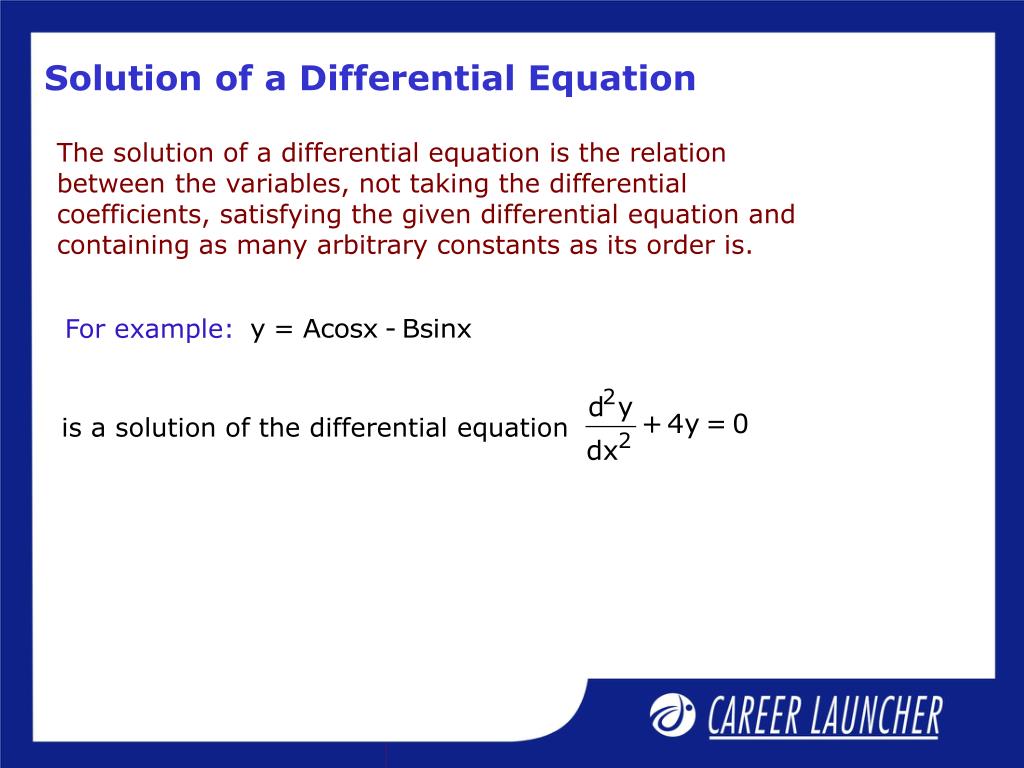 Solution of a Differential Equation

The solution of a differential equation is the relation between the variables, not taking the differential coefficients, satisfying the given differential equation and containing as many arbitrary constants as its order is.

For example: $y = A\cos x - B\sin x$

is a solution of the differential equation $\frac{d^2y}{dx^2} + 4y = 0$

CAREER LAUNCHER